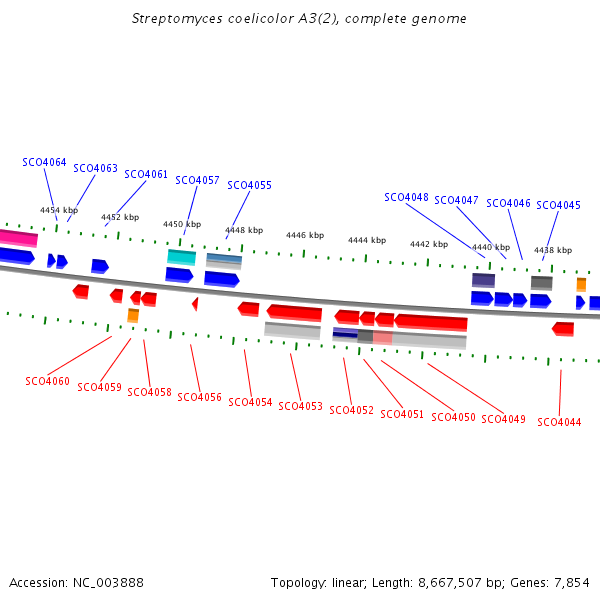 Streptomyces coelicolor A3(2), complete genome

SCO4064
SCO4063
SCO4061
SCO4057
SCO4055
SCO4048
SCO4047
SCO4046
SCO4045

4454 kbp
4452 kbp
4450 kbp
4448 kbp
4446 kbp
4444 kbp
4442 kbp
4440 kbp
4438 kbp

SCO4060
SCO4059
SCO4058
SCO4056
SCO4054
SCO4053
SCO4052
SCO4051
SCO4050
SCO4049
SCO4044

Accession: NC_003888

Topology: linear; Length: 8,667,507 bp; Genes: 7,854